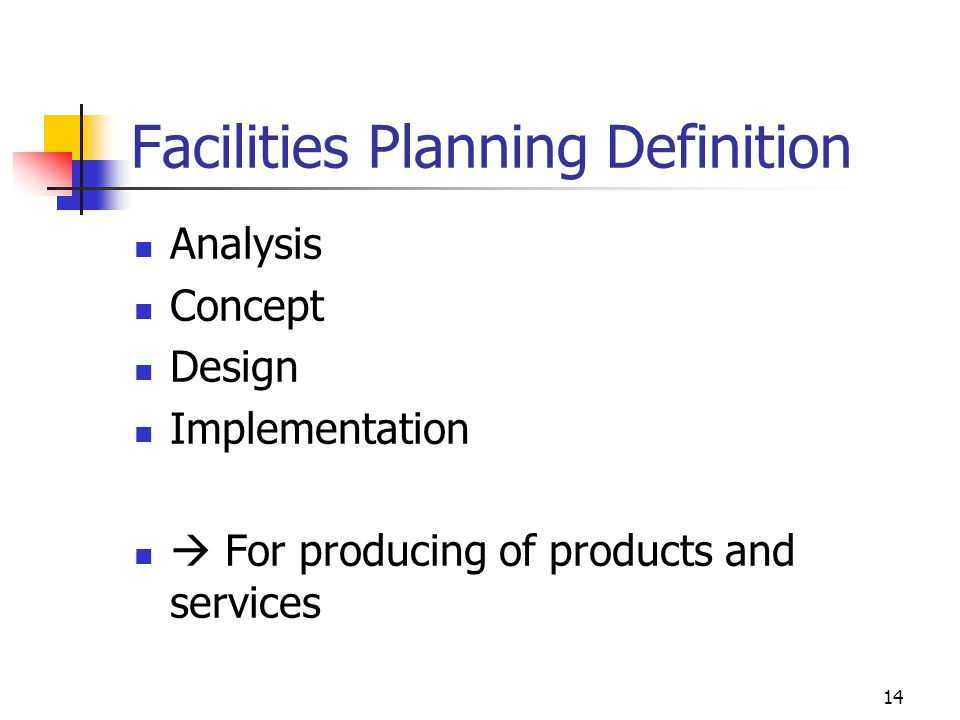 Facilities Planning Definition

- Analysis
- Concept
- Design
- Implementation

- → For producing of products and services

14